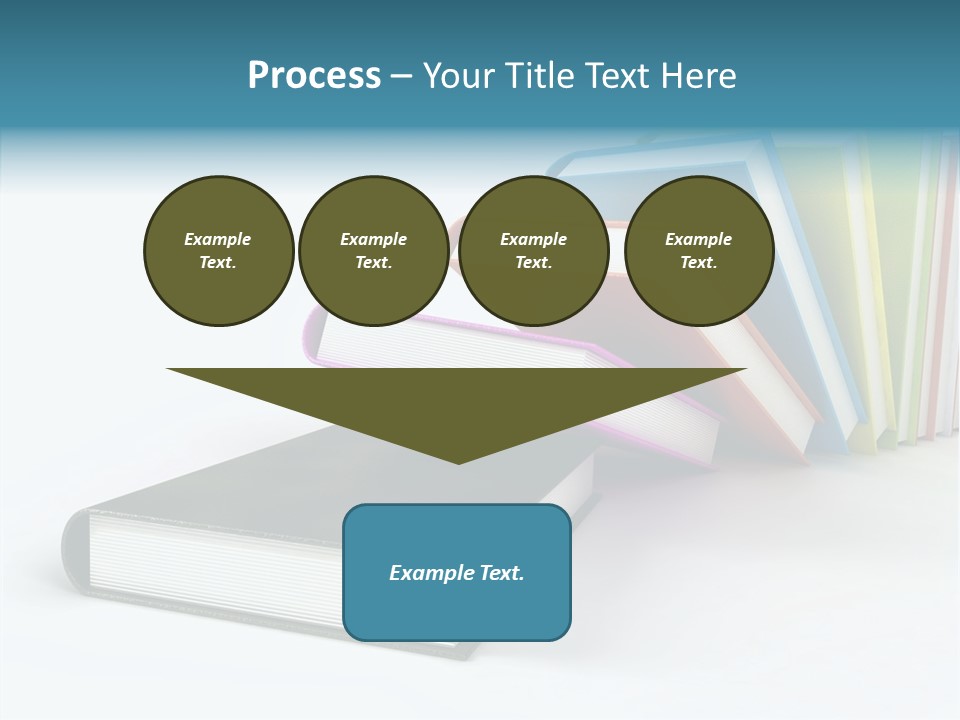 Process – Your Title Text Here

Example Text.

Example Text.

Example Text.

Example Text.

Example Text.